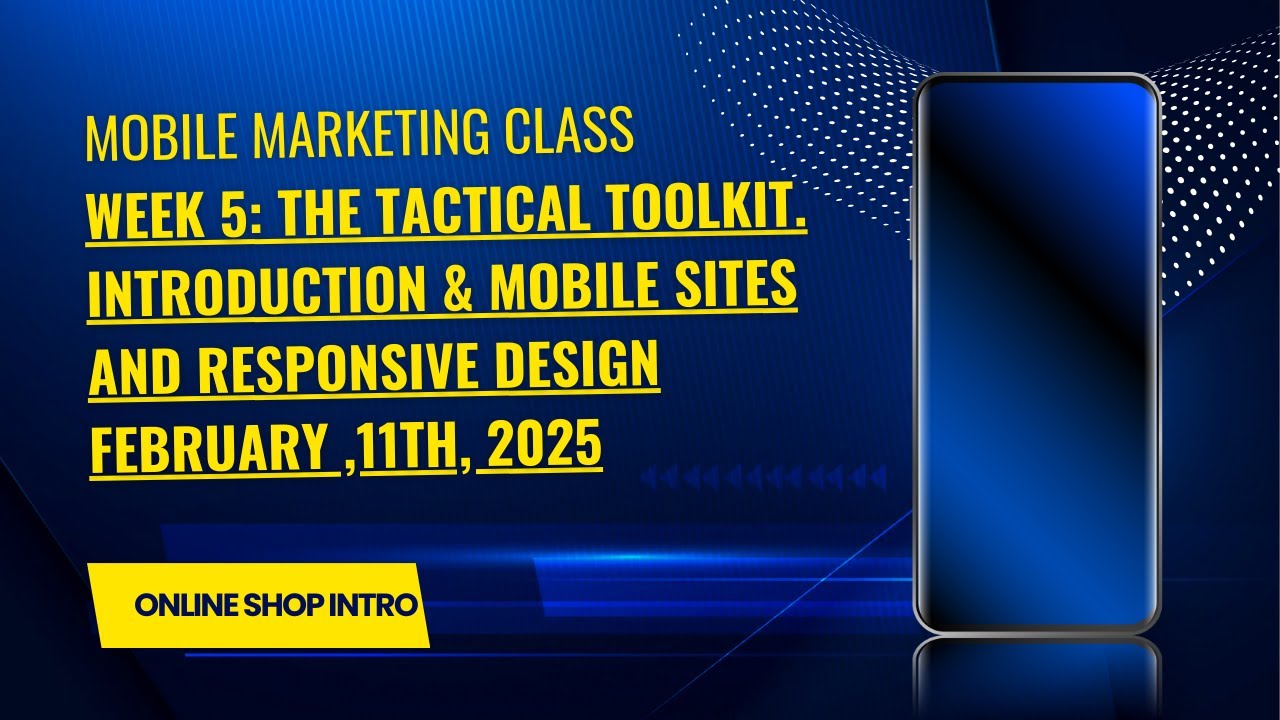 MOBILE MARKETING CLASS
WEEK 5: THE TACTICAL TOOLKIT. INTRODUCTION & MOBILE SITES AND RESPONSIVE DESIGN
FEBRUARY ,11TH, 2025

ONLINE SHOP INTRO